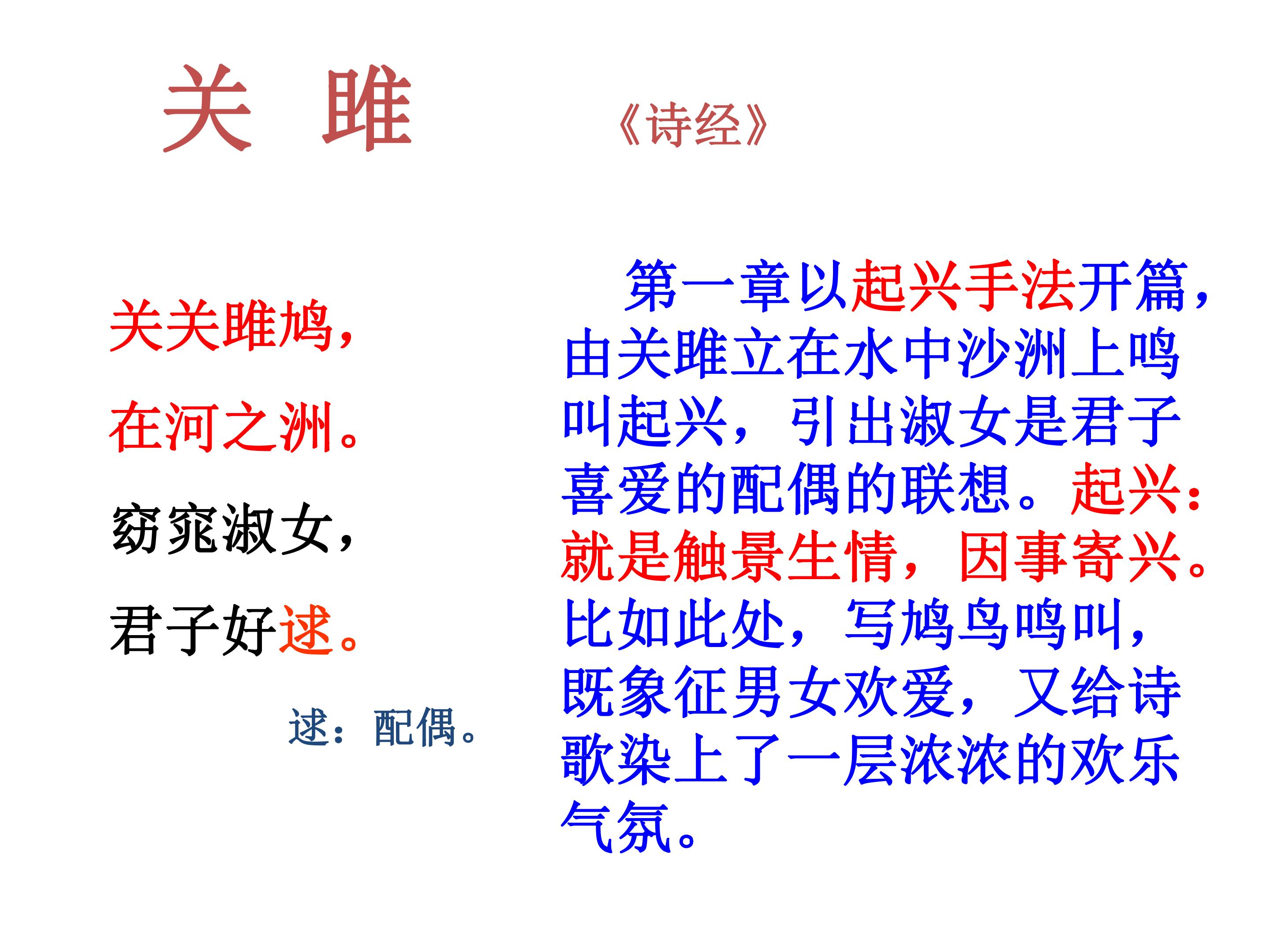 关 雎 《诗经》

关关雎鸠，
在河之洲。
窈窕淑女，
君子好逑。

逑：配偶。

第一章以起兴手法开篇，由关雎立在水中沙洲上鸣叫起兴，引出淑女是君子喜爱的配偶的联想。起兴：就是触景生情，因事寄兴。比如此处，写鸠鸟鸣叫，既象征男女欢爱，又给诗歌染上了一层浓浓的欢乐气氛。